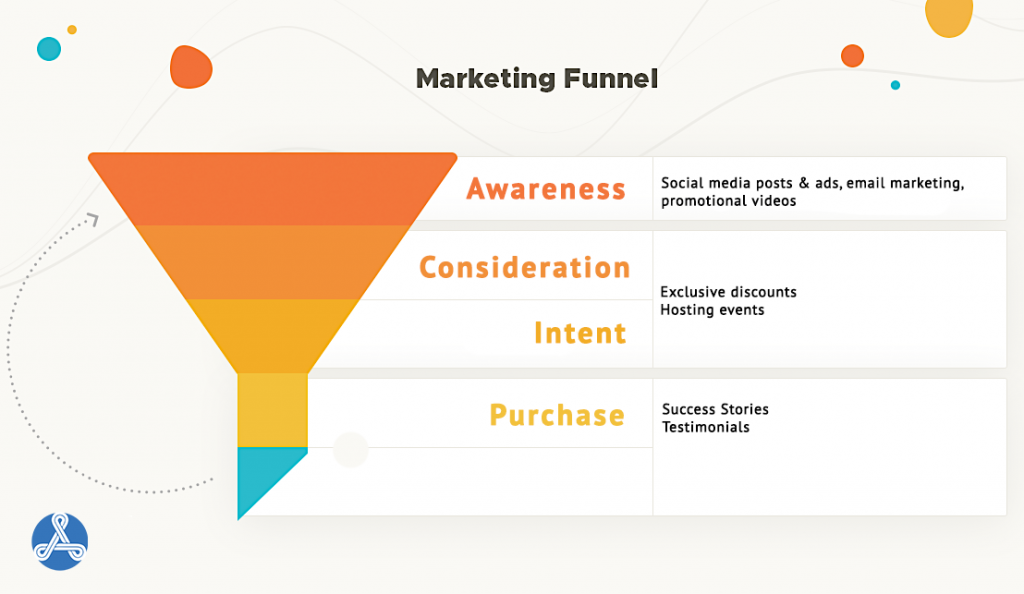 Marketing Funnel

Awareness

Social media posts & ads, email marketing, promotional videos

Consideration

Intent

Exclusive discounts
Hosting events

Purchase

Success Stories
Testimonials